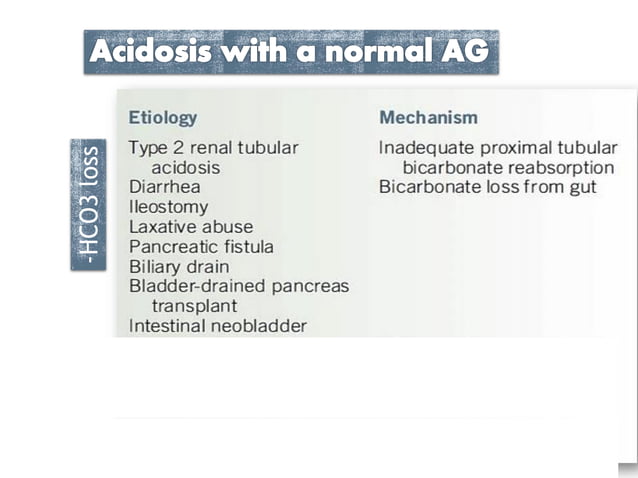 Acidosis with a normal AG

-HCO3 loss

| Etiology | Mechanism |
|---|---|
| Type 2 renal tubular acidosis | Inadequate proximal tubular bicarbonate reabsorption |
| Diarrhea | Bicarbonate loss from gut |
| Ileostomy | |
| Laxative abuse | |
| Pancreatic fistula | |
| Biliary drain | |
| Bladder-drained pancreas transplant | |
| Intestinal neobladder | |